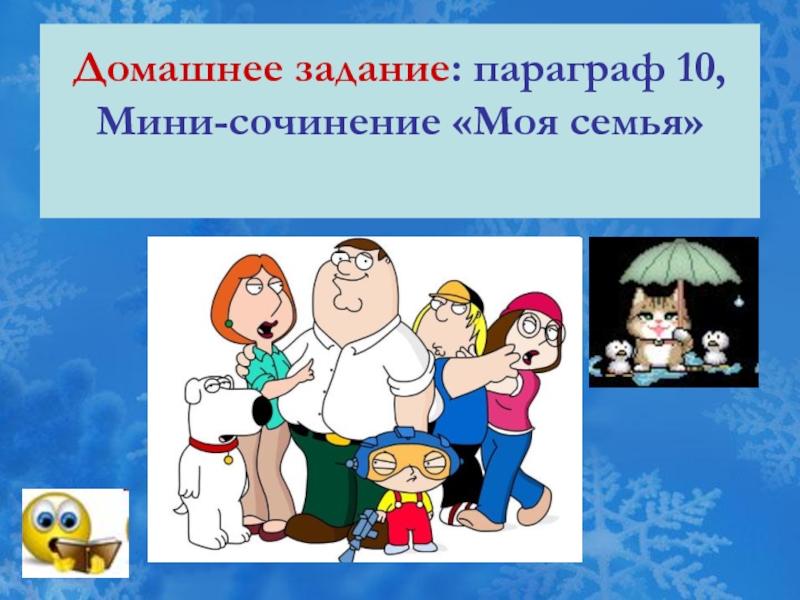 Домашнее задание: параграф 10, Мини-сочинение «Моя семья»